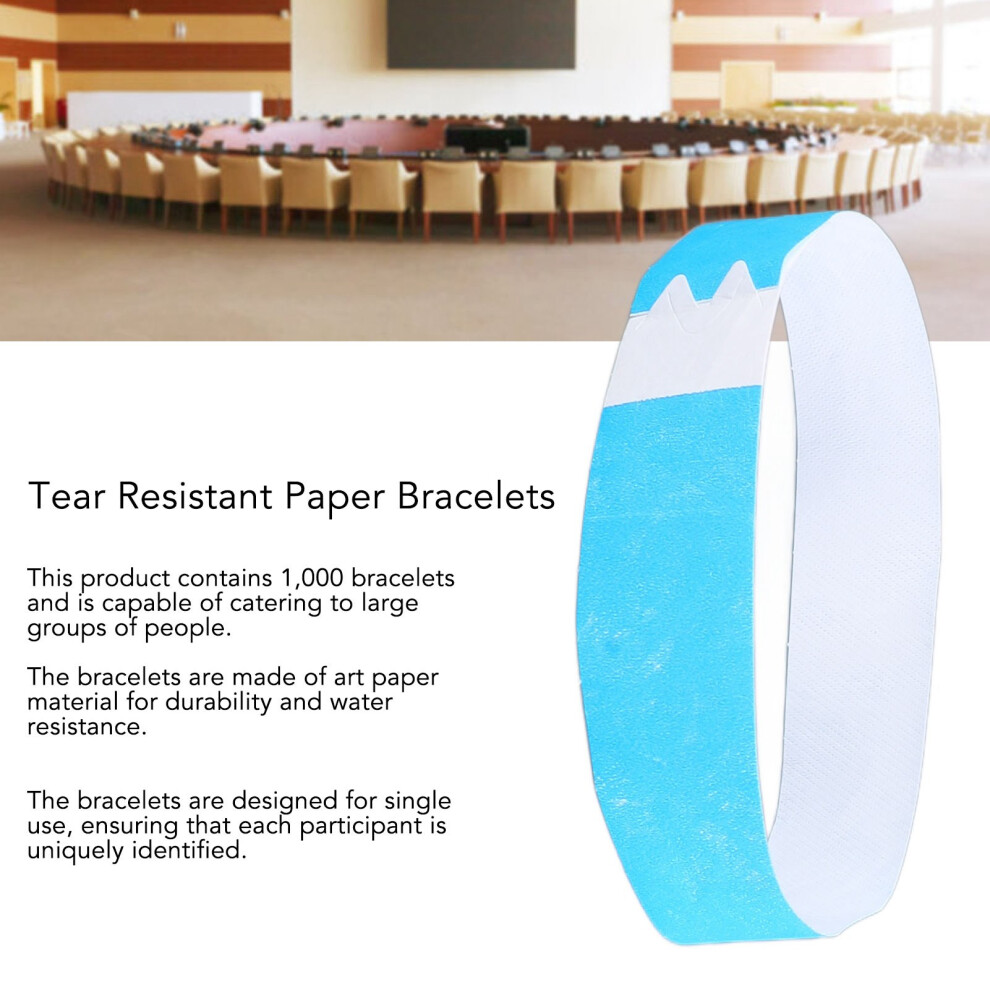 Tear Resistant Paper Bracelets

This product contains 1,000 bracelets and is capable of catering to large groups of people.

The bracelets are made of art paper material for durability and water resistance.

The bracelets are designed for single use, ensuring that each participant is uniquely identified.